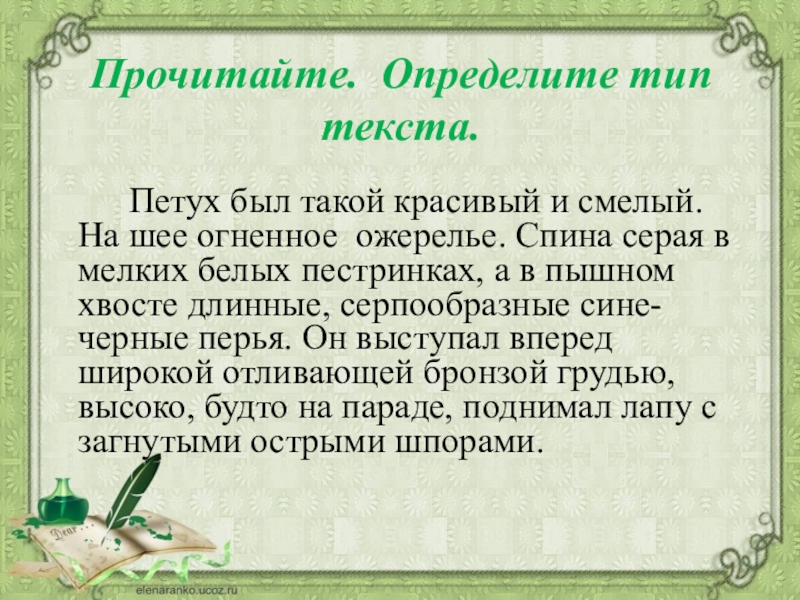 Прочитайте. Определите тип текста.

Петух был такой красивый и смелый. На шее огненное ожерелье. Спина серая в мелких белых пестринках, а в пышном хвосте длинные, серпообразные сине-черные перья. Он выступал вперед широкой отливающей бронзой грудью, высоко, будто на параде, поднимал лапу с загнутыми острыми шпорами.

Dear

elenaranko.ucoz.ru